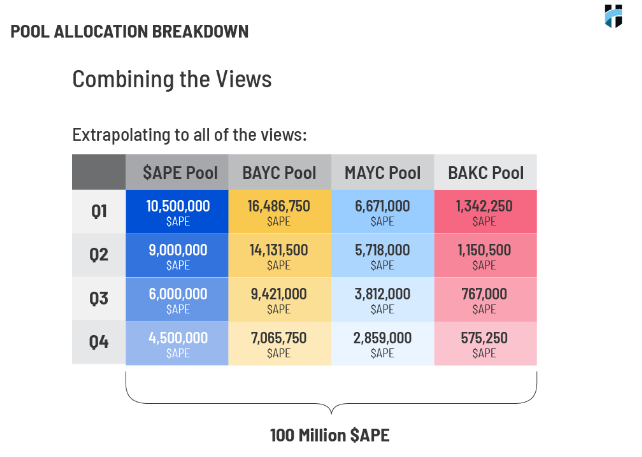 POOL ALLOCATION BREAKDOWN

Combining the Views

Extrapolating to all of the views:

| | \$APE Pool | BAYC Pool | MAYC Pool | BAKC Pool |
|---|---|---|---|---|
| Q1 | 10,500,000 \$APE | 16,486,750 \$APE | 6,671,000 \$APE | 1,342,250 \$APE |
| Q2 | 9,000,000 \$APE | 14,131,500 \$APE | 5,718,000 \$APE | 1,150,500 \$APE |
| Q3 | 6,000,000 \$APE | 9,421,000 \$APE | 3,812,000 \$APE | 767,000 \$APE |
| Q4 | 4,500,000 \$APE | 7,065,750 \$APE | 2,859,000 \$APE | 575,250 \$APE |

100 Million \$APE